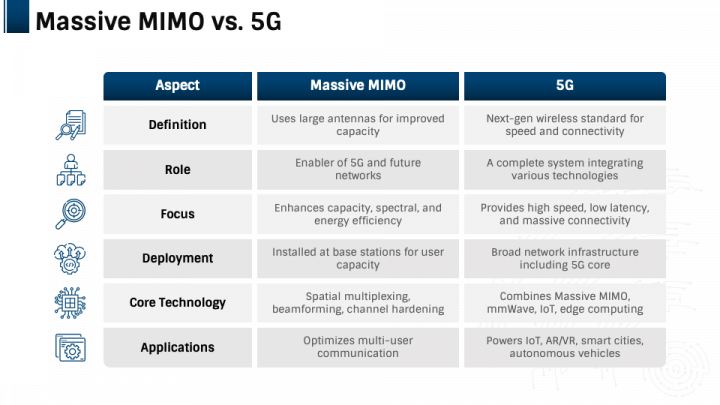 Massive MIMO vs. 5G

| Aspect | Massive MIMO | 5G |
|---|---|---|
| Definition | Uses large antennas for improved capacity | Next-gen wireless standard for speed and connectivity |
| Role | Enabler of 5G and future networks | A complete system integrating various technologies |
| Focus | Enhances capacity, spectral, and energy efficiency | Provides high speed, low latency, and massive connectivity |
| Deployment | Installed at base stations for user capacity | Broad network infrastructure including 5G core |
| Core Technology | Spatial multiplexing, beamforming, channel hardening | Combines Massive MIMO, mmWave, IoT, edge computing |
| Applications | Optimizes multi-user communication | Powers IoT, AR/VR, smart cities, autonomous vehicles |